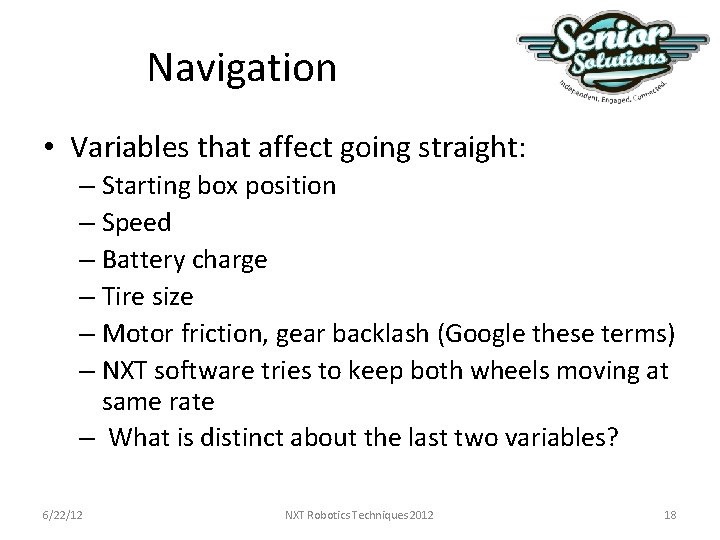 Navigation

Senior Solutions
Independent. Engaged. Connected.

• Variables that affect going straight:
– Starting box position
– Speed
– Battery charge
– Tire size
– Motor friction, gear backlash (Google these terms)
– NXT software tries to keep both wheels moving at same rate
– What is distinct about the last two variables?

6/22/12

NXT Robotics Techniques 2012

18